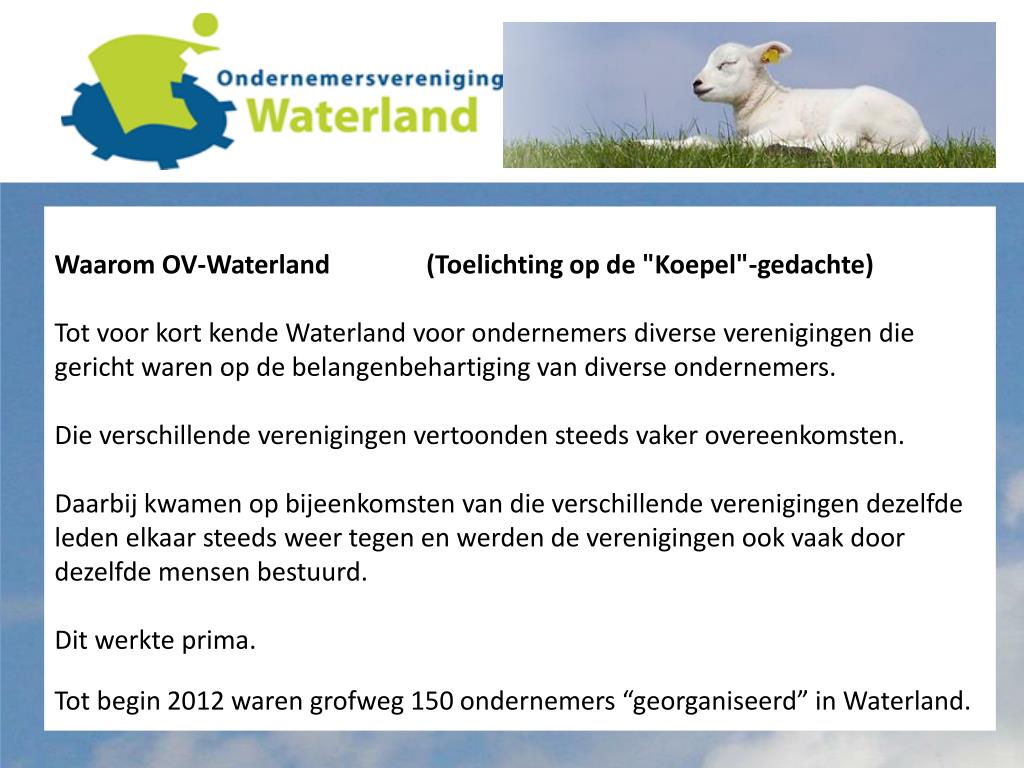 Ondernemersvereniging
Waterland

Waarom OV-Waterland (Toelichting op de "Koepel"-gedachte)

Tot voor kort kende Waterland voor ondernemers diverse verenigingen die gericht waren op de belangenbehartiging van diverse ondernemers.

Die verschillende verenigingen vertoonden steeds vaker overeenkomsten.

Daarbij kwamen op bijeenkomsten van die verschillende verenigingen dezelfde leden elkaar steeds weer tegen en werden de verenigingen ook vaak door dezelfde mensen bestuurd.

Dit werkte prima.

Tot begin 2012 waren grofweg 150 ondernemers “georganiseerd” in Waterland.